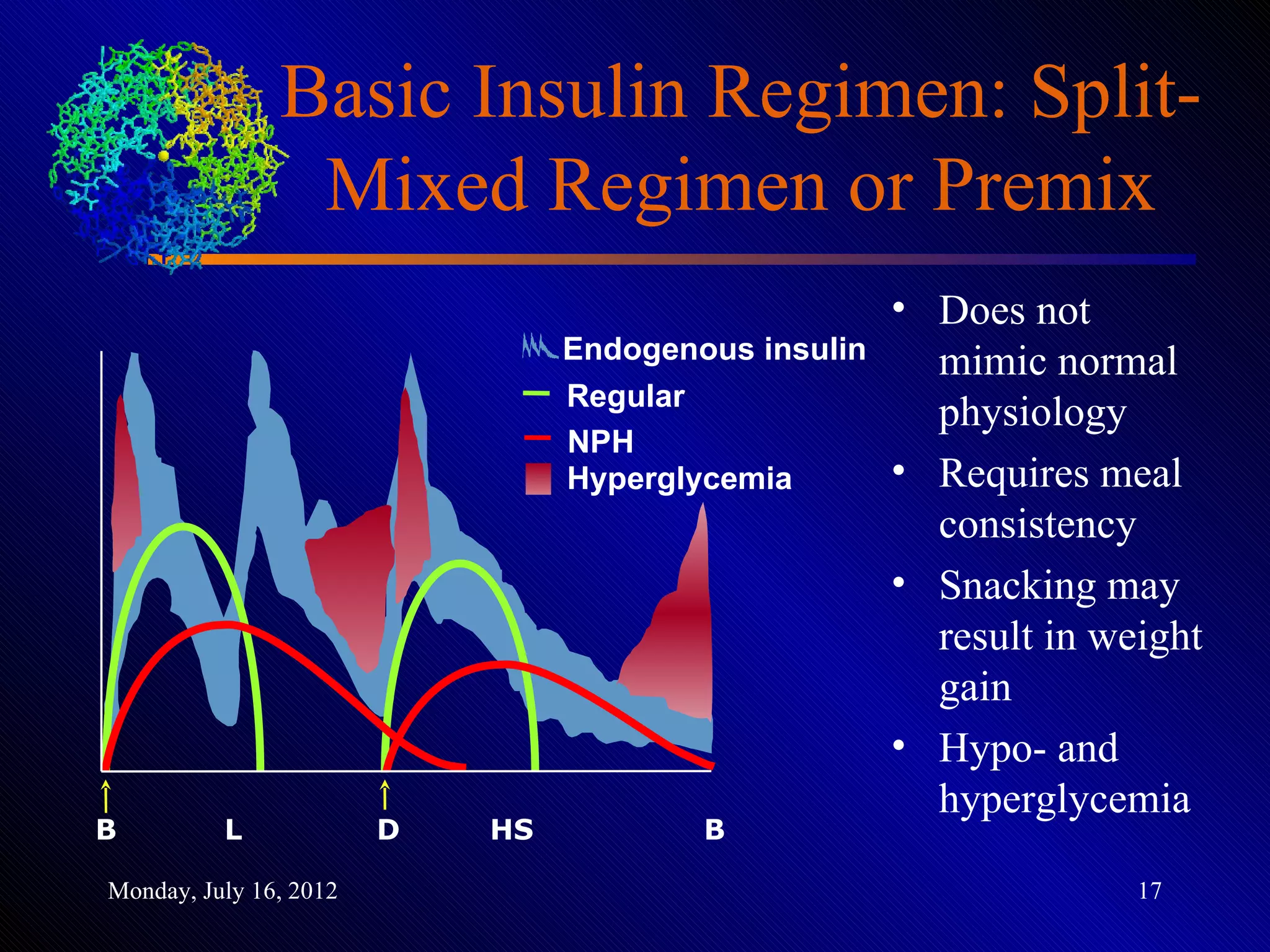 Basic Insulin Regimen: Split-Mixed Regimen or Premix

Endogenous insulin
Regular
NPH
Hyperglycemia

B L D HS B

• Does not mimic normal physiology
• Requires meal consistency
• Snacking may result in weight gain
• Hypo- and hyperglycemia

Monday, July 16, 2012

17